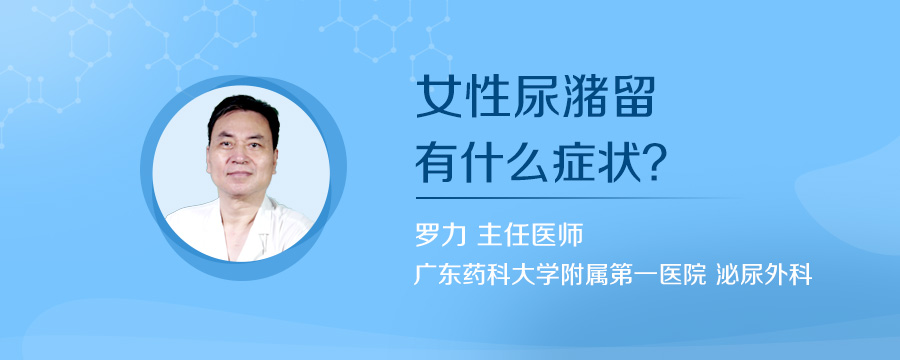 女性尿潴留
有什么症状?

罗力 主任医师
广东药科大学附属第一医院 泌尿外科